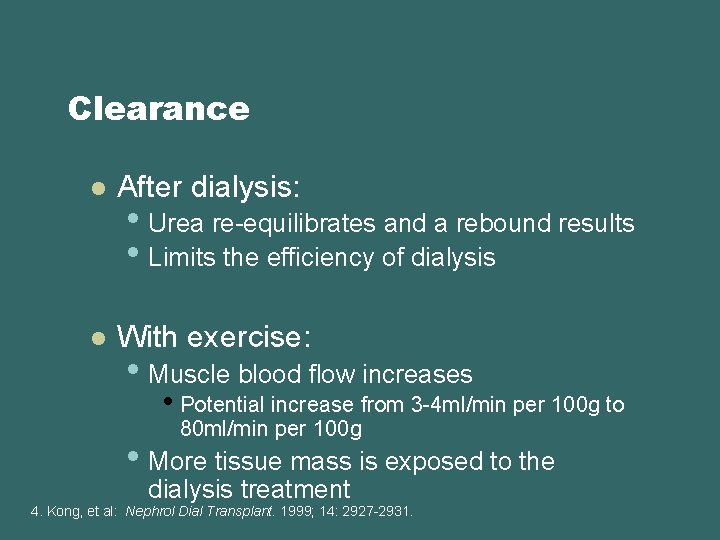 Clearance

- After dialysis:
  - Urea re-equilibrates and a rebound results
  - Limits the efficiency of dialysis

- With exercise:
  - Muscle blood flow increases
    - Potential increase from 3-4ml/min per 100g to 80ml/min per 100g
  - More tissue mass is exposed to the dialysis treatment

4. Kong, et al: Nephrol Dial Transplant. 1999; 14: 2927-2931.